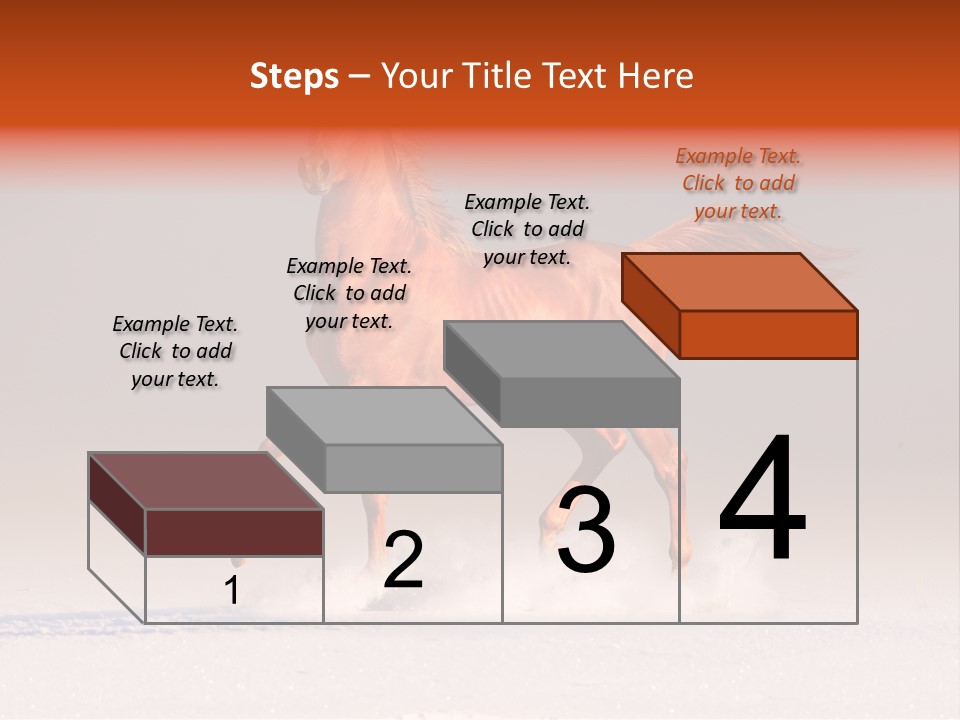 Steps – Your Title Text Here

Example Text. Click to add your text.

Example Text. Click to add your text.

Example Text. Click to add your text.

Example Text. Click to add your text.

1

2

3

4